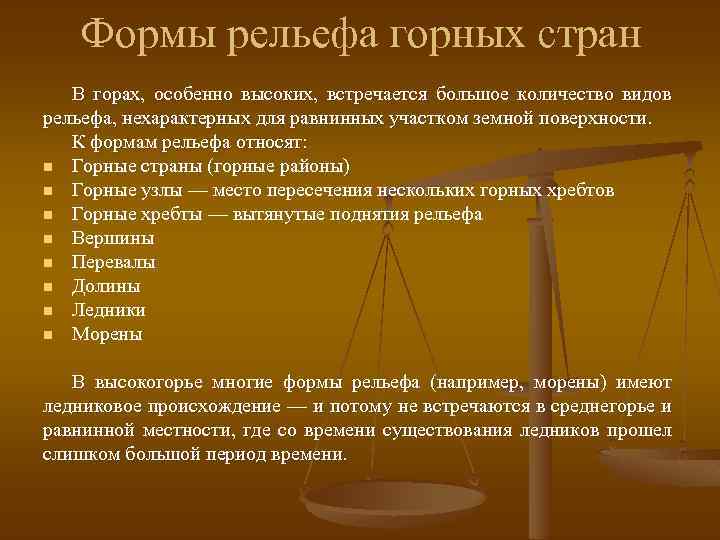 Формы рельефа горных стран

В горах, особенно высоких, встречается большое количество видов рельефа, нехарактерных для равнинных участком земной поверхности.

К формам рельефа относят:

- Горные страны (горные районы)
- Горные узлы — место пересечения нескольких горных хребтов
- Горные хребты — вытянутые поднятия рельефа
- Вершины
- Перевалы
- Долины
- Ледники
- Морены

В высокогорье многие формы рельефа (например, морены) имеют ледниковое происхождение — и потому не встречаются в среднегорье и равнинной местности, где со времени существования ледников прошел слишком большой период времени.